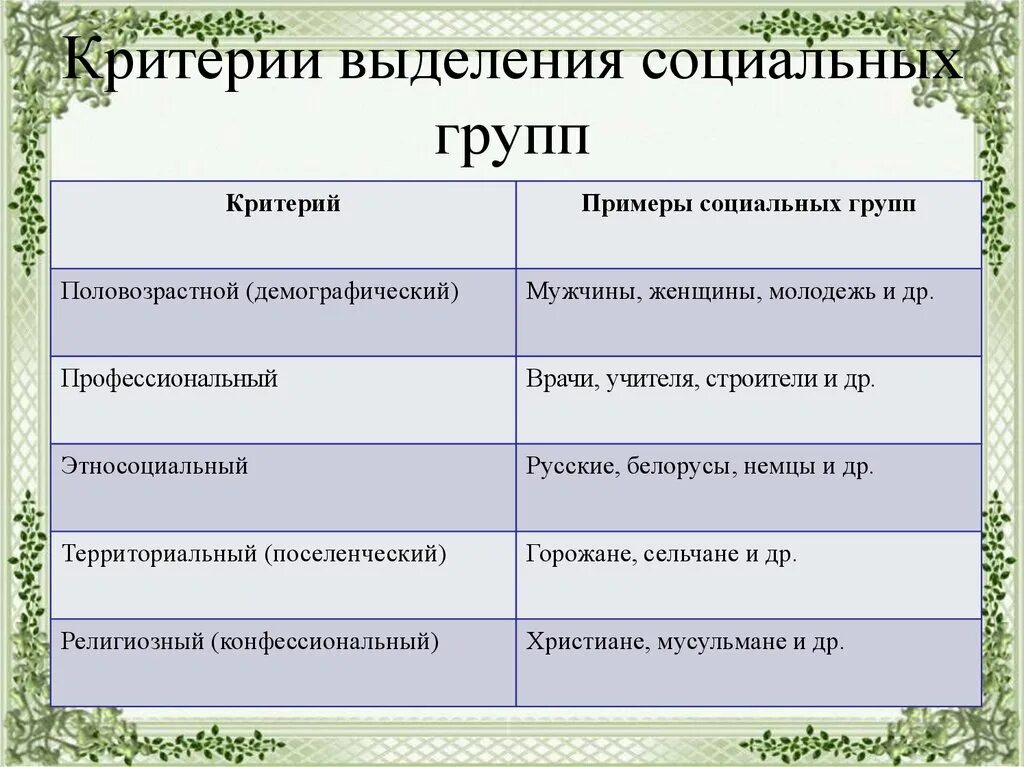 Критерии выделения социальных групп

| Критерий | Примеры социальных групп |
|---|---|
| Половозрастной (демографический) | Мужчины, женщины, молодежь и др. |
| Профессиональный | Врачи, учителя, строители и др. |
| Этносоциальный | Русские, белорусы, немцы и др. |
| Территориальный (поселенческий) | Горожане, сельчане и др. |
| Религиозный (конфессиональный) | Христиане, мусульмане и др. |